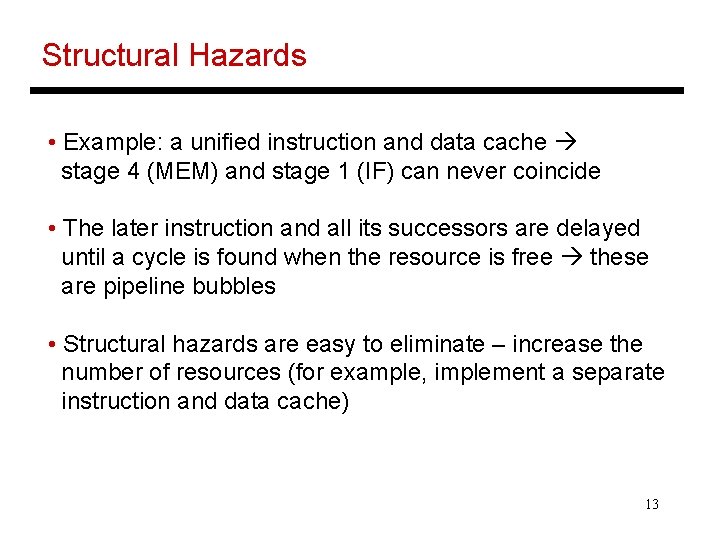 Structural Hazards

• Example: a unified instruction and data cache → stage 4 (MEM) and stage 1 (IF) can never coincide

• The later instruction and all its successors are delayed until a cycle is found when the resource is free → these are pipeline bubbles

• Structural hazards are easy to eliminate – increase the number of resources (for example, implement a separate instruction and data cache)

13